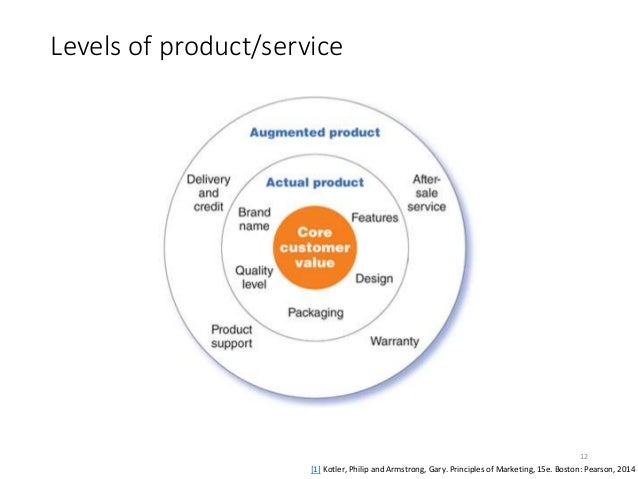 Levels of product/service

Augmented product

Delivery and credit

After-sale service

Actual product

Brand name

Features

Core customer value

Quality level

Design

Packaging

Product support

Warranty

12

[1] Kotler, Philip and Armstrong, Gary. Principles of Marketing, 15e. Boston: Pearson, 2014